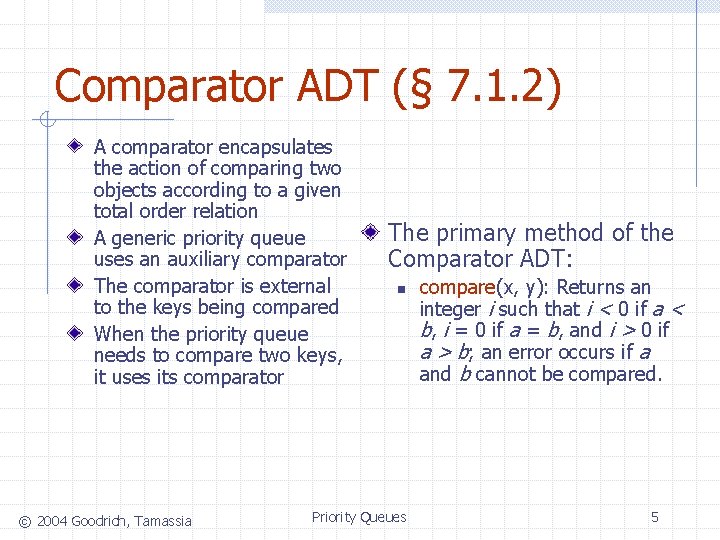 Comparator ADT (§ 7.1.2)

A comparator encapsulates the action of comparing two objects according to a given total order relation

A generic priority queue uses an auxiliary comparator

The comparator is external to the keys being compared

When the priority queue needs to compare two keys, it uses its comparator

The primary method of the Comparator ADT:

compare(x, y): Returns an integer $i$ such that $i < 0$ if $a < b$, $i = 0$ if $a = b$, and $i > 0$ if $a > b$; an error occurs if $a$ and $b$ cannot be compared.

© 2004 Goodrich, Tamassia Priority Queues 5